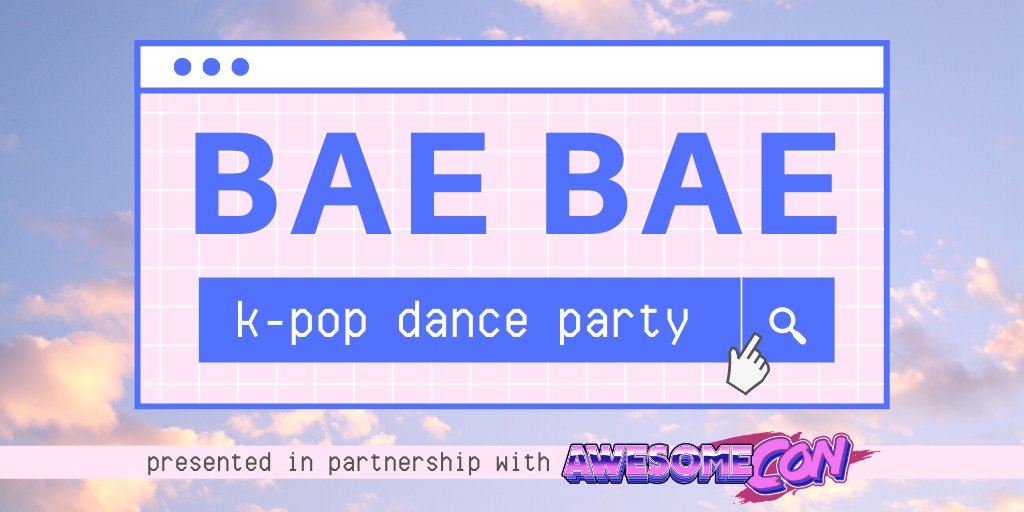 BAE BAE

k-pop dance party

presented in partnership with AWESOME CON